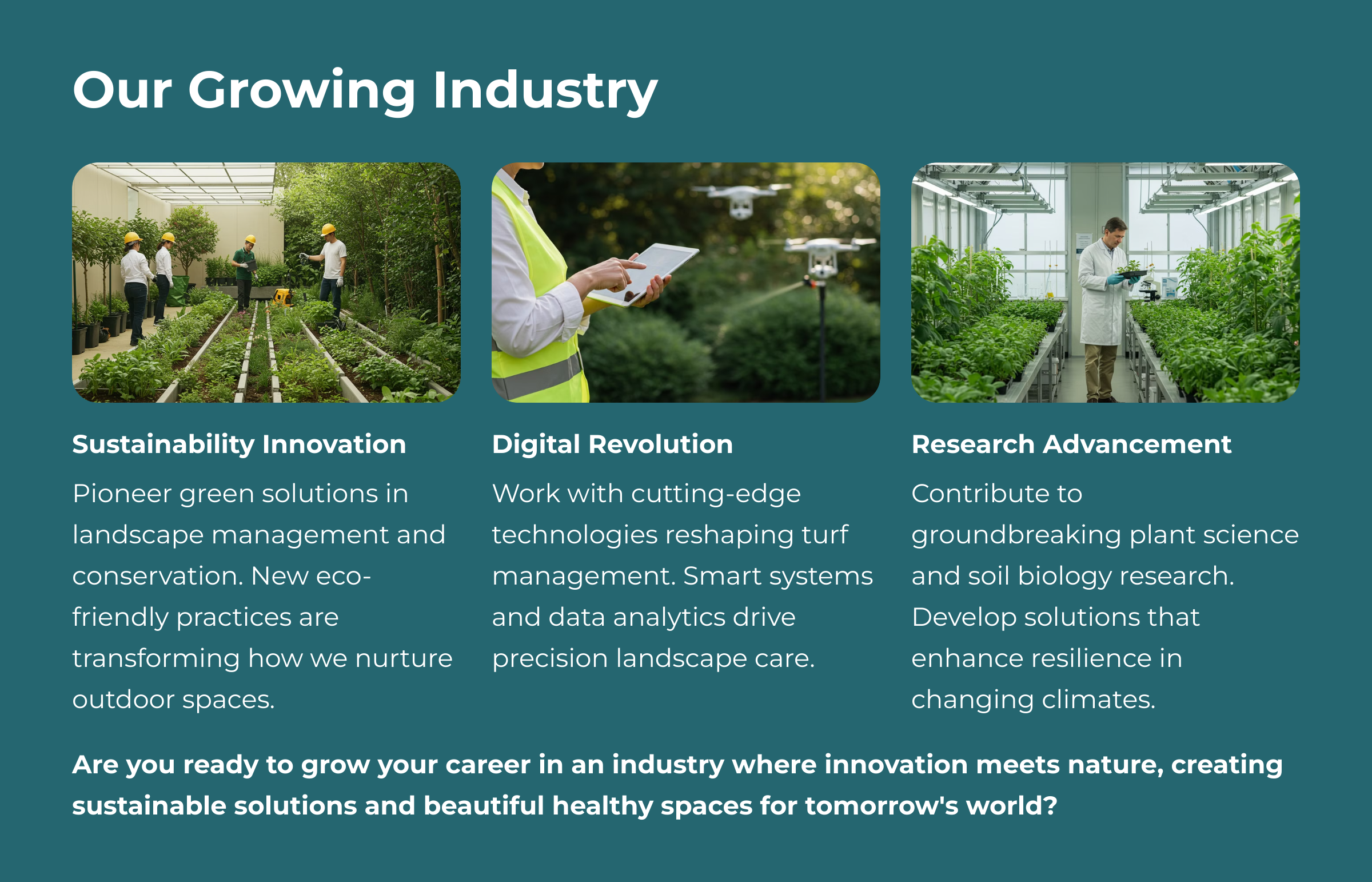 Our Growing Industry

Sustainability Innovation

Pioneer green solutions in landscape management and conservation. New eco-friendly practices are transforming how we nurture outdoor spaces.

Digital Revolution

Work with cutting-edge technologies reshaping turf management. Smart systems and data analytics drive precision landscape care.

Research Advancement

Contribute to groundbreaking plant science and soil biology research. Develop solutions that enhance resilience in changing climates.

Are you ready to grow your career in an industry where innovation meets nature, creating sustainable solutions and beautiful healthy spaces for tomorrow's world?